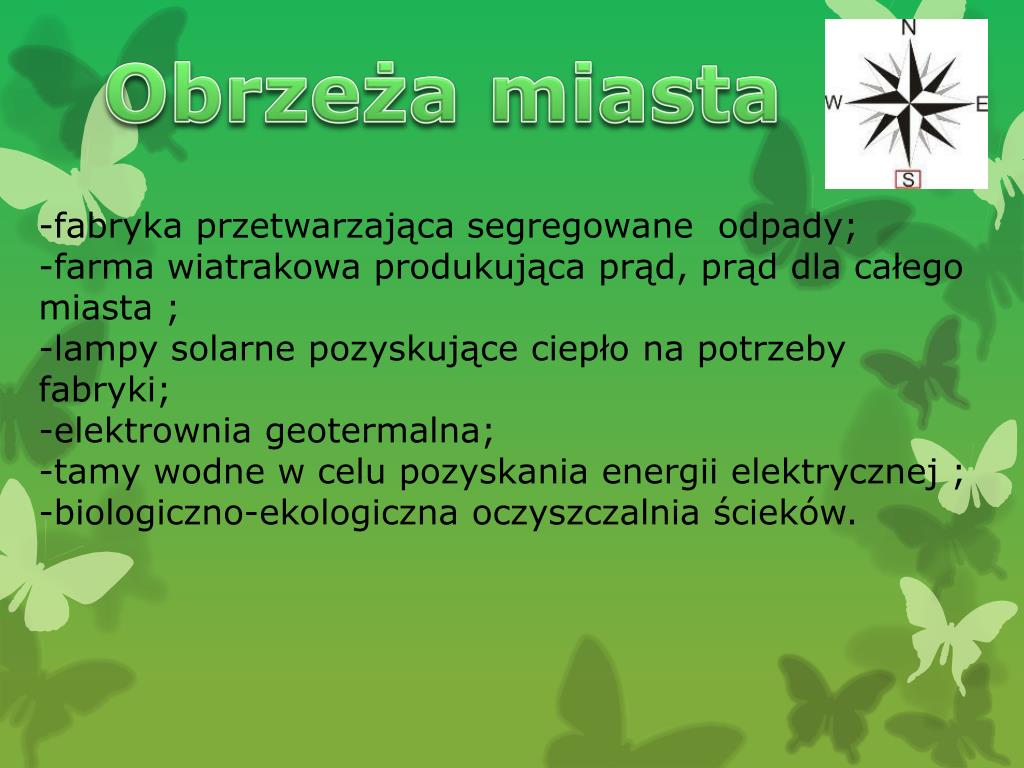 Obrzeża miasta

N
W
E
S

-fabryka przetwarzająca segregowane odpady;
-farma wiatrakowa produkująca prąd, prąd dla całego miasta ;
-lampy solarne pozyskujące ciepło na potrzeby fabryki;
-elektrownia geotermalna;
-tamy wodne w celu pozyskania energii elektrycznej ;
-biologiczno-ekologiczna oczyszczalnia ścieków.